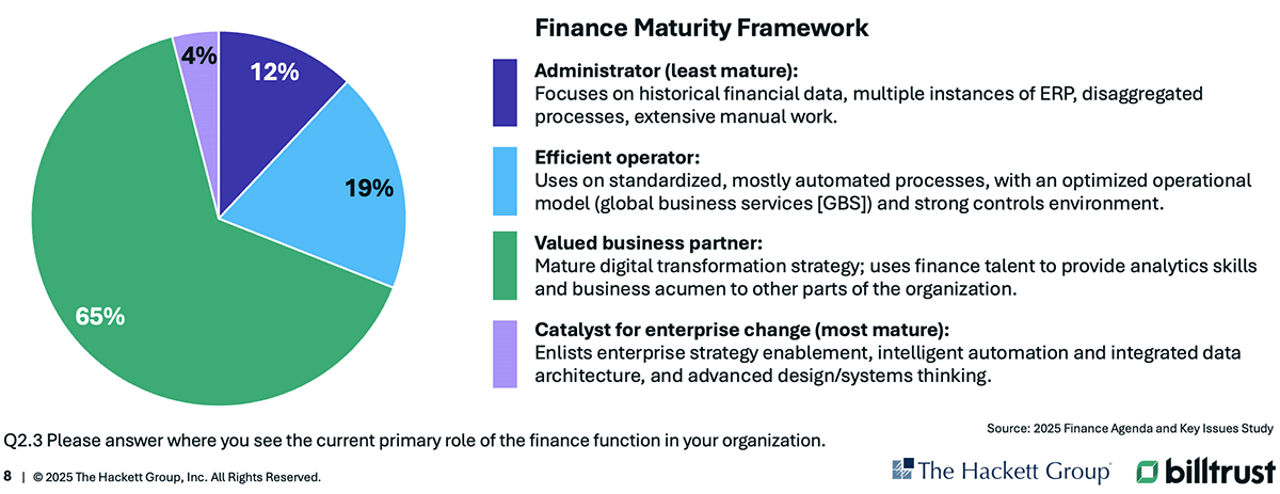 4%

12%

19%

65%

Finance Maturity Framework

Administrator (least mature):
Focuses on historical financial data, multiple instances of ERP, disaggregated processes, extensive manual work.

Efficient operator:
Uses on standardized, mostly automated processes, with an optimized operational model (global business services [GBS]) and strong controls environment.

Valued business partner:
Mature digital transformation strategy; uses finance talent to provide analytics skills and business acumen to other parts of the organization.

Catalyst for enterprise change (most mature):
Enlists enterprise strategy enablement, intelligent automation and integrated data architecture, and advanced design/systems thinking.

Q2.3 Please answer where you see the current primary role of the finance function in your organization.

Source: 2025 Finance Agenda and Key Issues Study

8 | © 2025 The Hackett Group, Inc. All Rights Reserved.

The Hackett Group

billtrust